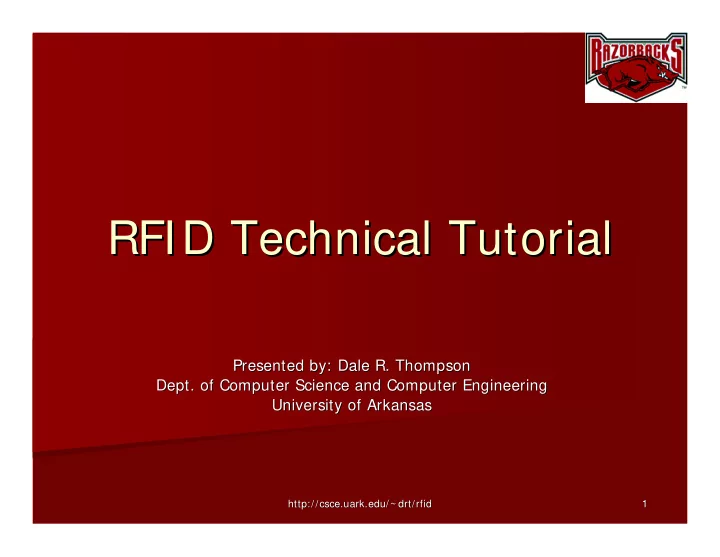 RAZORBACKS

RFID Technical Tutorial

Presented by: Dale R. Thompson
Dept. of Computer Science and Computer Engineering
University of Arkansas

http://csce.uark.edu/~drt/rfid

1